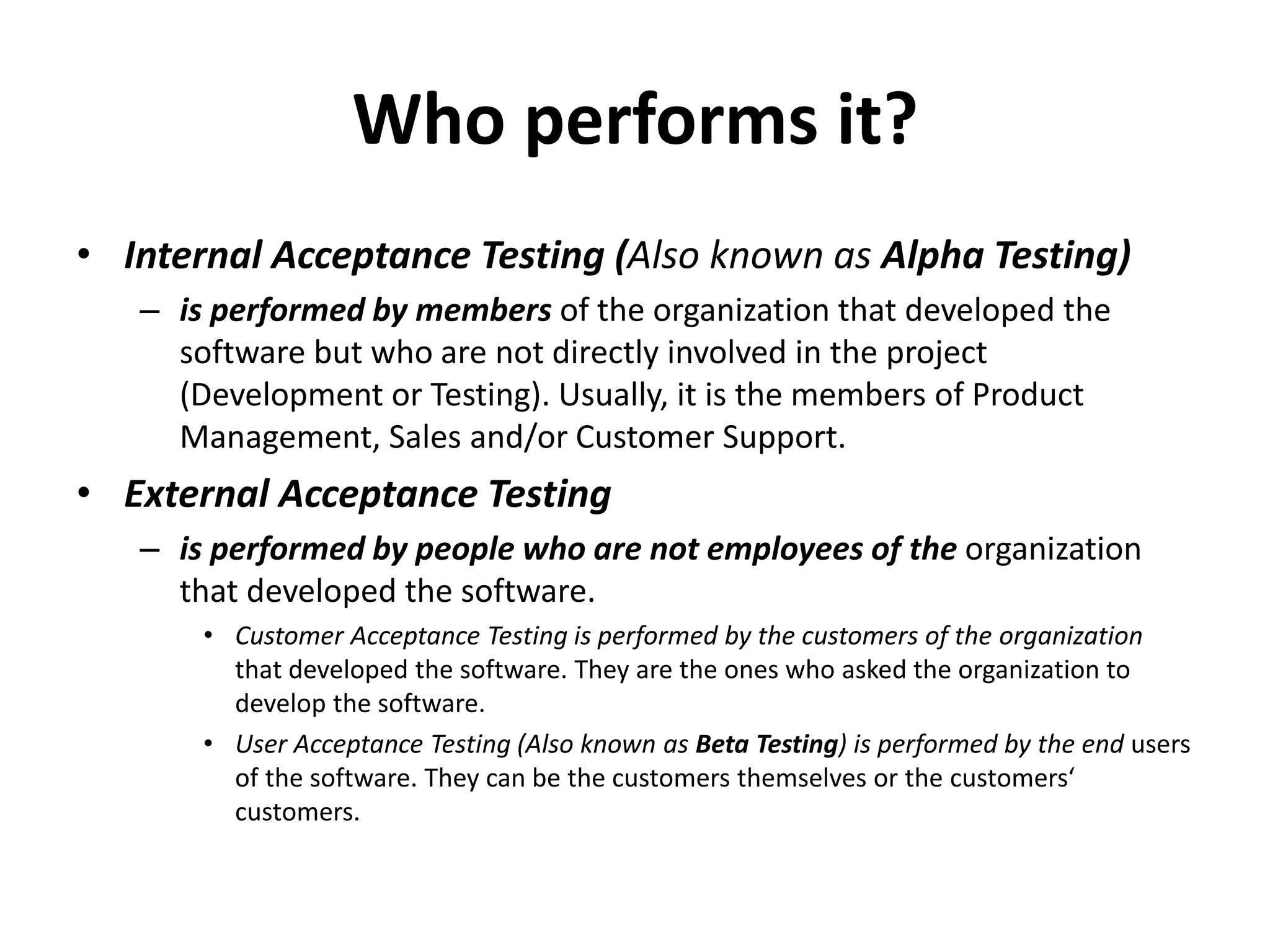 Who performs it?

• Internal Acceptance Testing (Also known as Alpha Testing)
– is performed by members of the organization that developed the software but who are not directly involved in the project (Development or Testing). Usually, it is the members of Product Management, Sales and/or Customer Support.

• External Acceptance Testing
– is performed by people who are not employees of the organization that developed the software.
• Customer Acceptance Testing is performed by the customers of the organization that developed the software. They are the ones who asked the organization to develop the software.
• User Acceptance Testing (Also known as Beta Testing) is performed by the end users of the software. They can be the customers themselves or the customers‘ customers.